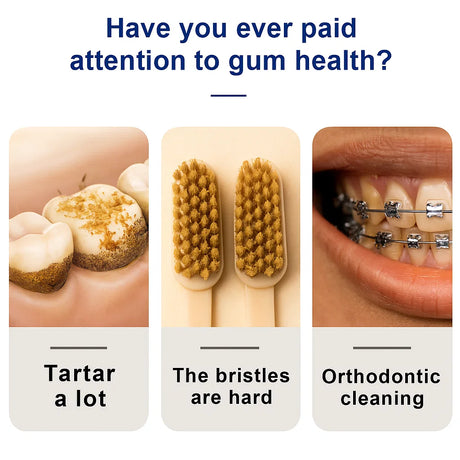 Have you ever paid attention to gum health?

Tartar a lot

The bristles are hard

Orthodontic cleaning